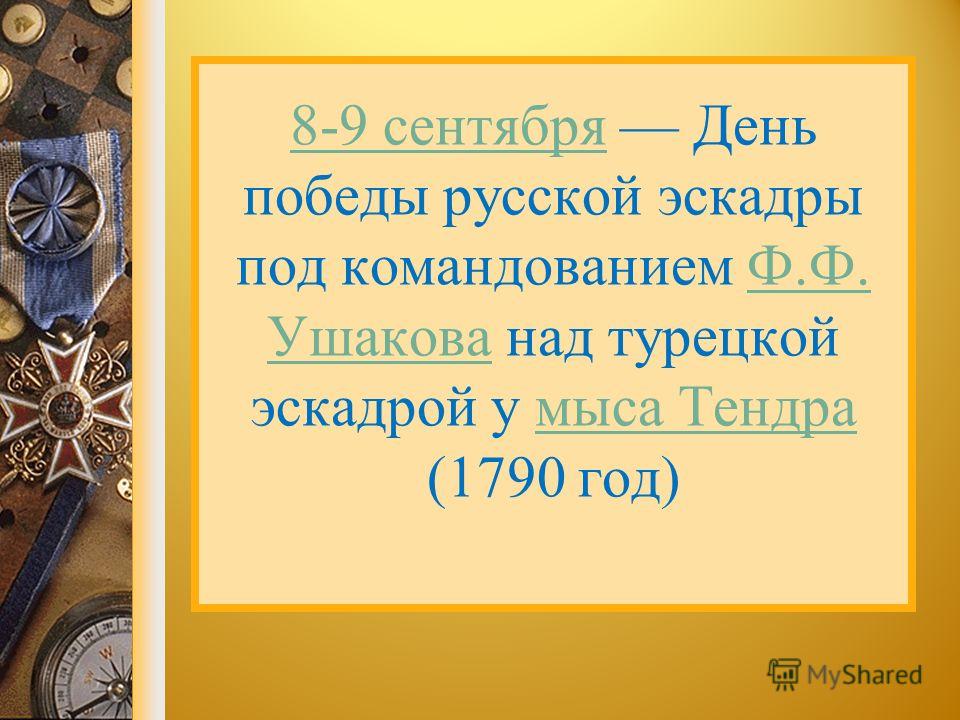 8-9 сентября — День победы русской эскадры под командованием Ф.Ф. Ушакова над турецкой эскадрой у мыса Тендра (1790 год)

MyShared